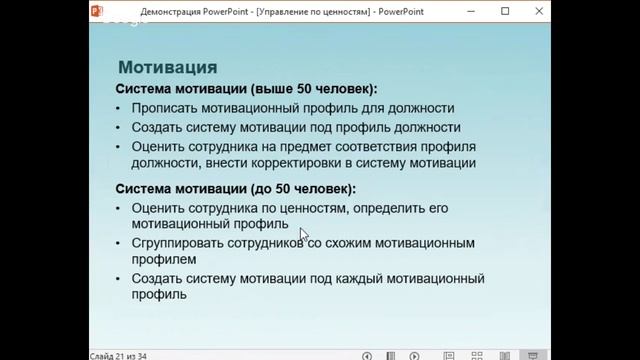 Демонстрация PowerPoint - [Управление по ценностям] - PowerPoint

Мотивация

Система мотивации (выше 50 человек):
• Прописать мотивационный профиль для должности
• Создать систему мотивации под профиль должности
• Оценить сотрудника на предмет соответствия профиля должности, внести корректировки в систему мотивации

Система мотивации (до 50 человек):
• Оценить сотрудника по ценностям, определить его мотивационный профиль
• Сгруппировать сотрудников со схожим мотивационным профилем
• Создать систему мотивации под каждый мотивационный профиль

Слайд 21 из 34